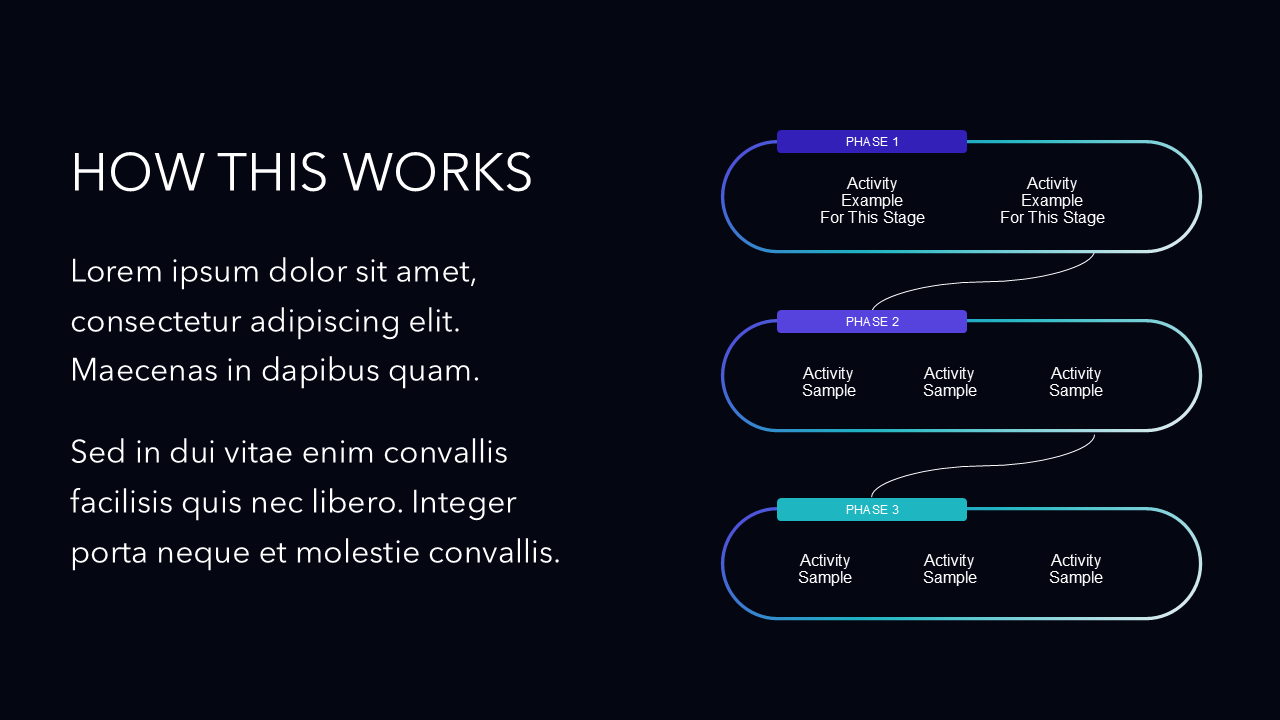 HOW THIS WORKS

Lorem ipsum dolor sit amet, consectetur adipiscing elit. Maecenas in dapibus quam.

Sed in dui vitae enim convallis facilisis quis nec libero. Integer porta neque et molestie convallis.

PHASE 1

Activity
Example
For This Stage

Activity
Example
For This Stage

PHASE 2

Activity
Sample

Activity
Sample

Activity
Sample

PHASE 3

Activity
Sample

Activity
Sample

Activity
Sample